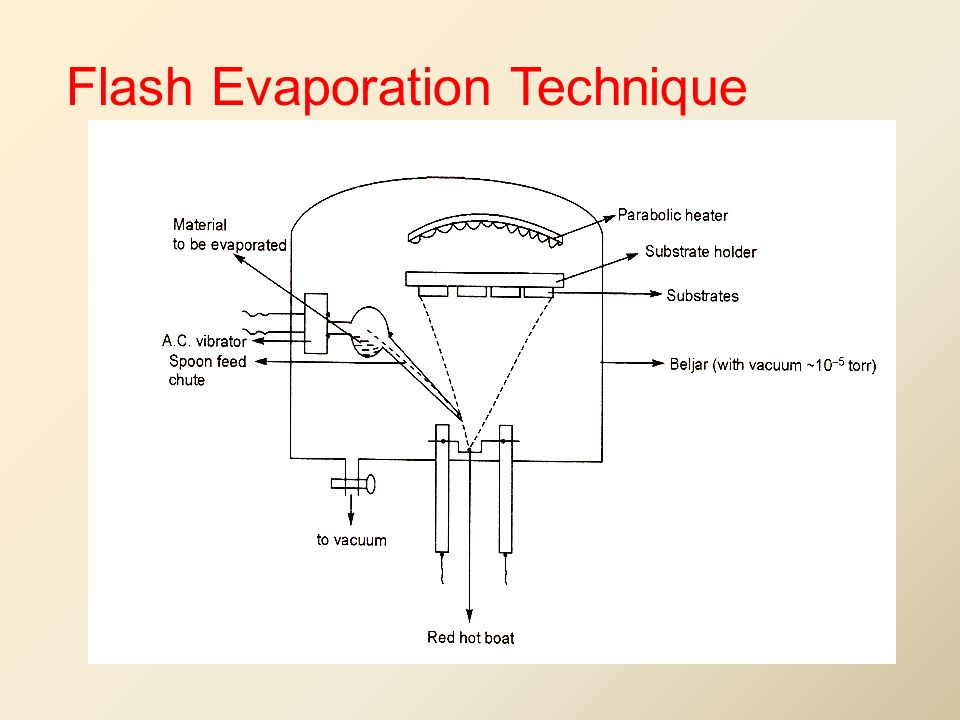 Flash Evaporation Technique

Material to be evaporated

Parabolic heater

Substrate holder

Substrates

A.C. vibrator

Spoon feed chute

Beljar (with vacuum ~$10^{-5}$ torr)

to vacuum

Red hot boat